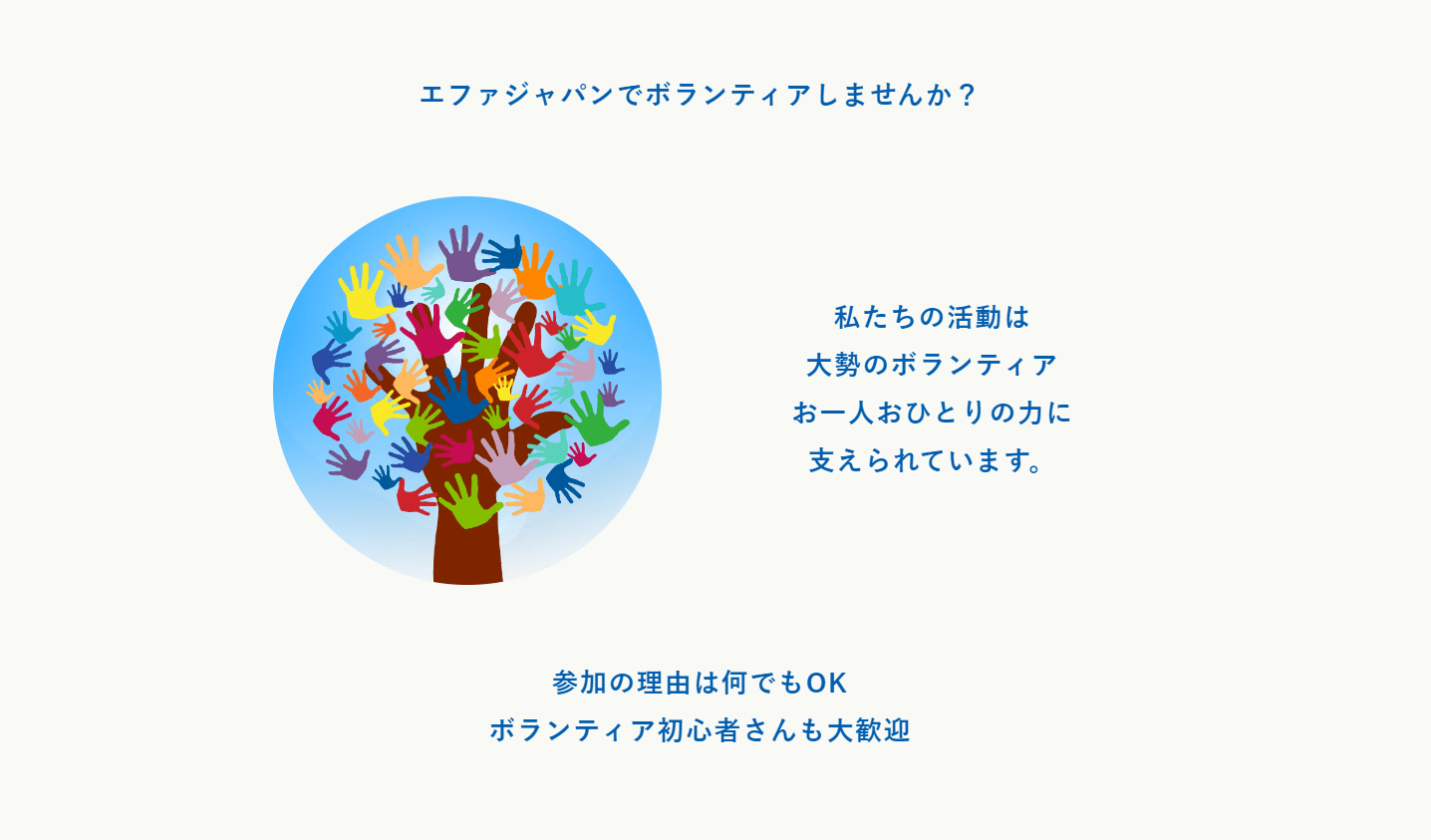 エファジャパンでボランティアしませんか？

私たちの活動は
大勢のボランティア
お一人おひとりの力に
支えられています。

参加の理由は何でもOK
ボランティア初心者さんも大歓迎